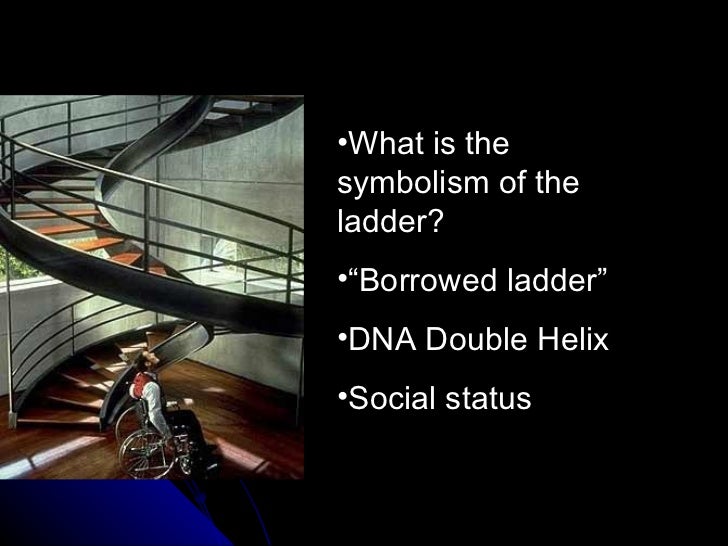 •What is the symbolism of the ladder?

•“Borrowed ladder”

•DNA Double Helix

•Social status